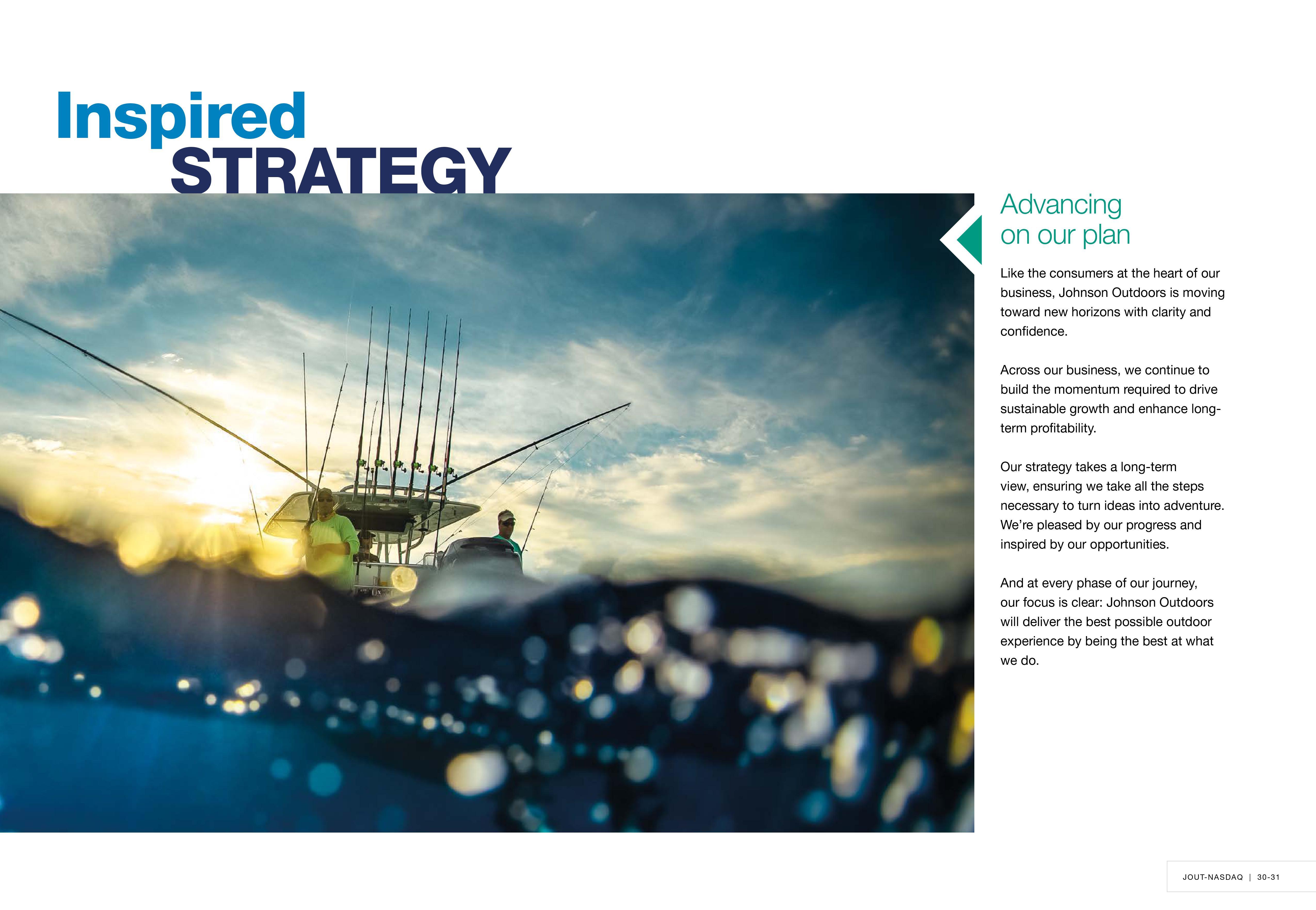 Inspired
STRATEGY

Advancing on our plan

Like the consumers at the heart of our business, Johnson Outdoors is moving toward new horizons with clarity and confidence.

Across our business, we continue to build the momentum required to drive sustainable growth and enhance long-term profitability.

Our strategy takes a long-term view, ensuring we take all the steps necessary to turn ideas into adventure. We're pleased by our progress and inspired by our opportunities.

And at every phase of our journey, our focus is clear: Johnson Outdoors will deliver the best possible outdoor experience by being the best at what we do.

JOUT-NASDAQ | 30-31